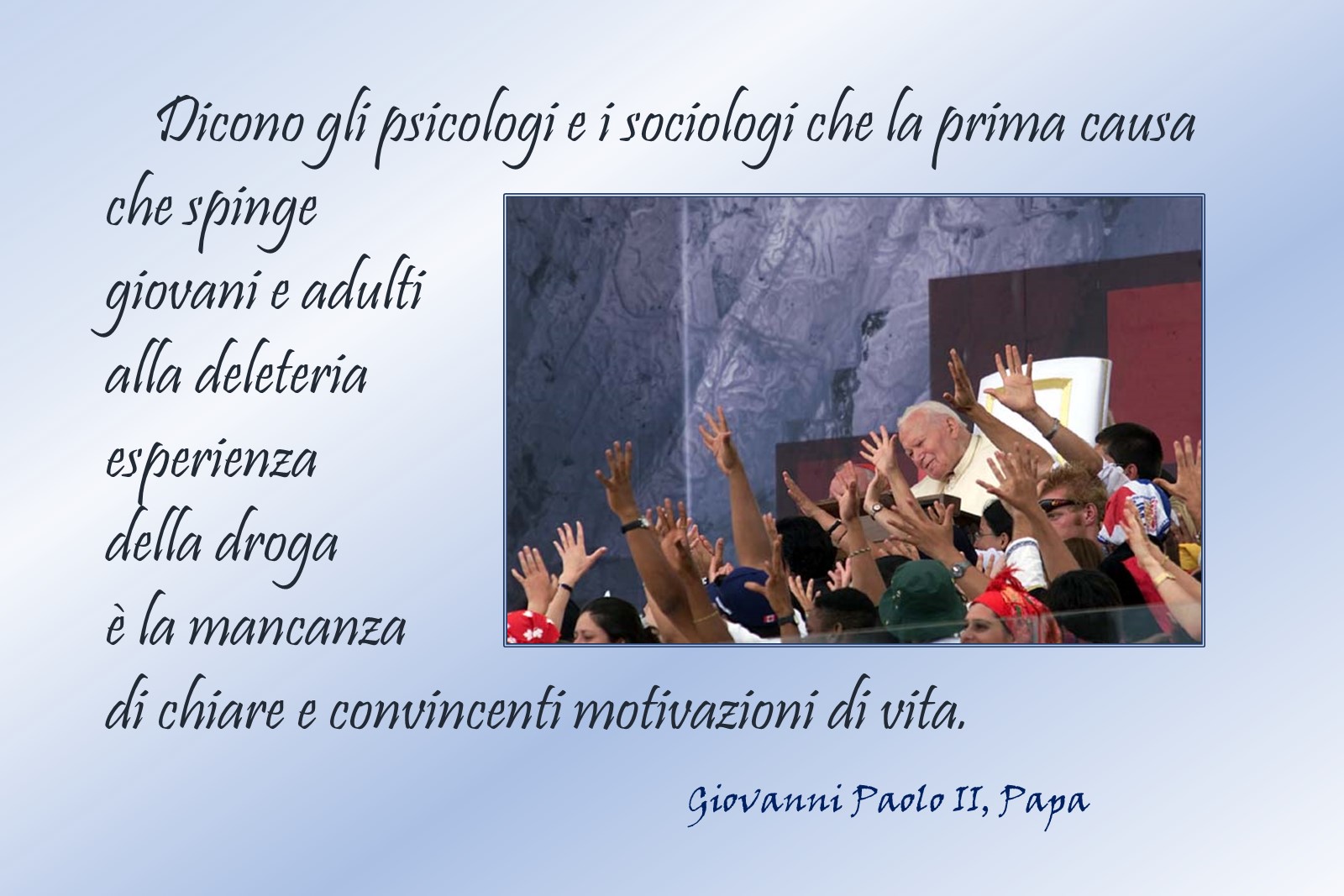 Dicono gli psicologi e i sociologi che la prima causa che spinge giovani e adulti alla deleteria esperienza della droga è la mancanza di chiare e convincenti motivazioni di vita.

Giovanni Paolo II, Papa